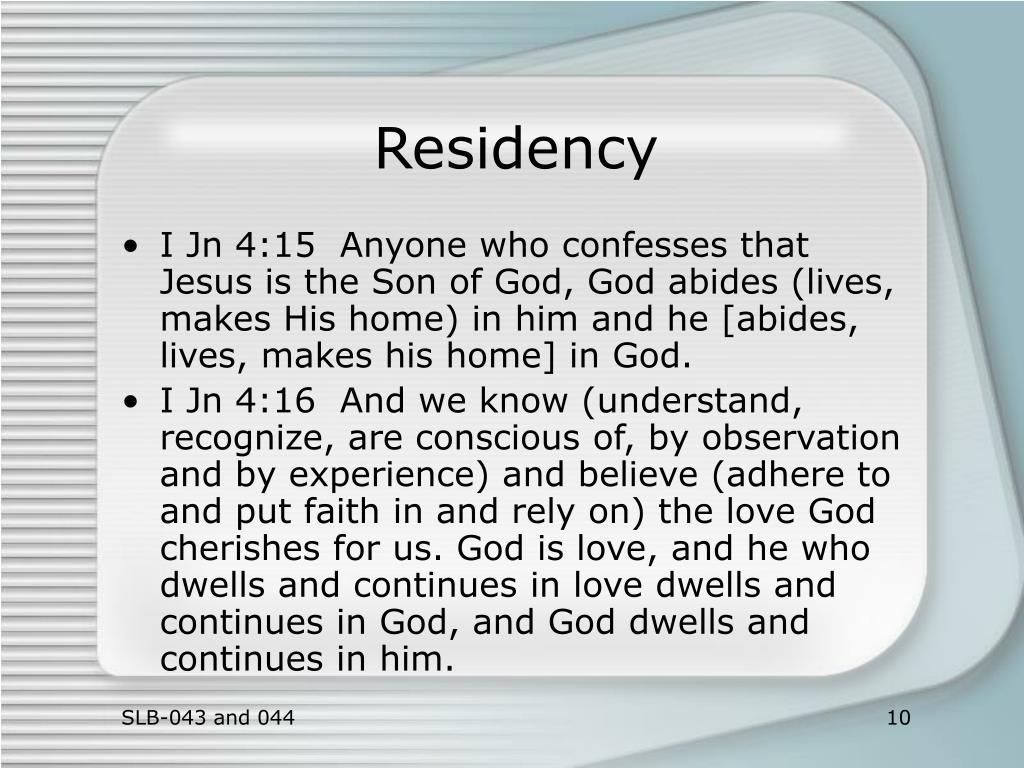 Residency

• I Jn 4:15 Anyone who confesses that Jesus is the Son of God, God abides (lives, makes His home) in him and he [abides, lives, makes his home] in God.
• I Jn 4:16 And we know (understand, recognize, are conscious of, by observation and by experience) and believe (adhere to and put faith in and rely on) the love God cherishes for us. God is love, and he who dwells and continues in love dwells and continues in God, and God dwells and continues in him.

SLB-043 and 044

10